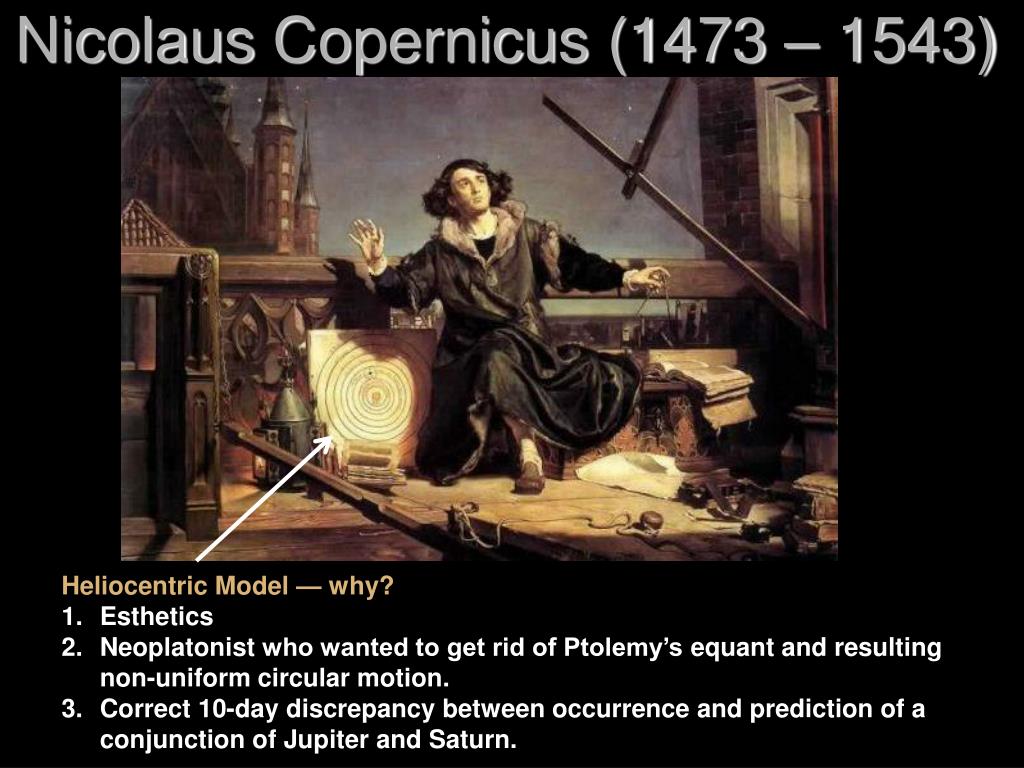 Nicolaus Copernicus (1473 – 1543)

Heliocentric Model — why?
1. Esthetics
2. Neoplatonist who wanted to get rid of Ptolemy's equant and resulting non-uniform circular motion.
3. Correct 10-day discrepancy between occurrence and prediction of a conjunction of Jupiter and Saturn.